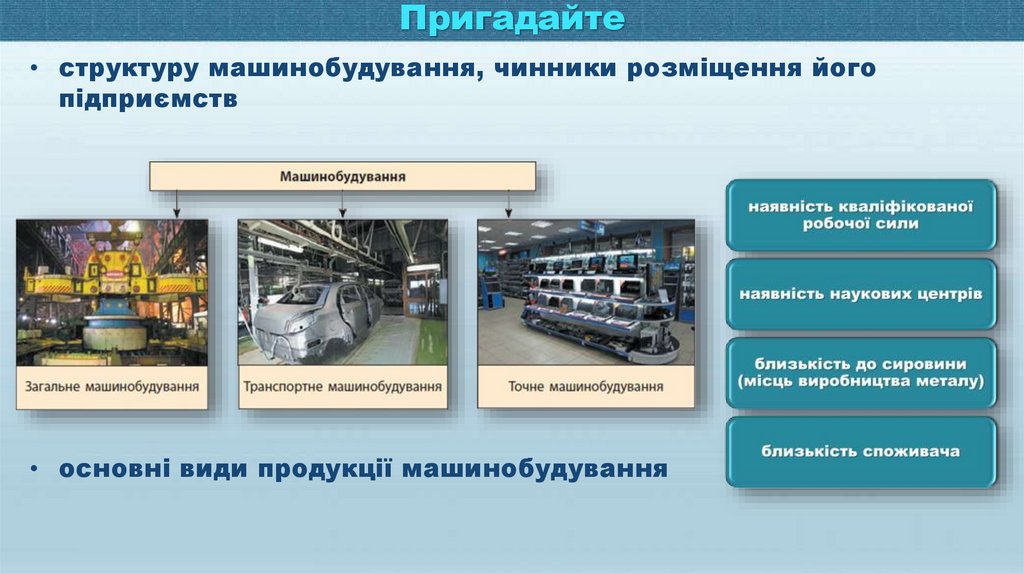 Пригадайте

• структуру машинобудування, чинники розміщення його підприємств

Машинобудування

Загальне машинобудування

Транспортне машинобудування

Точне машинобудування

наявність кваліфікованої робочої сили

наявність наукових центрів

близькість до сировини (місць виробництва металу)

близькість споживача

• основні види продукції машинобудування